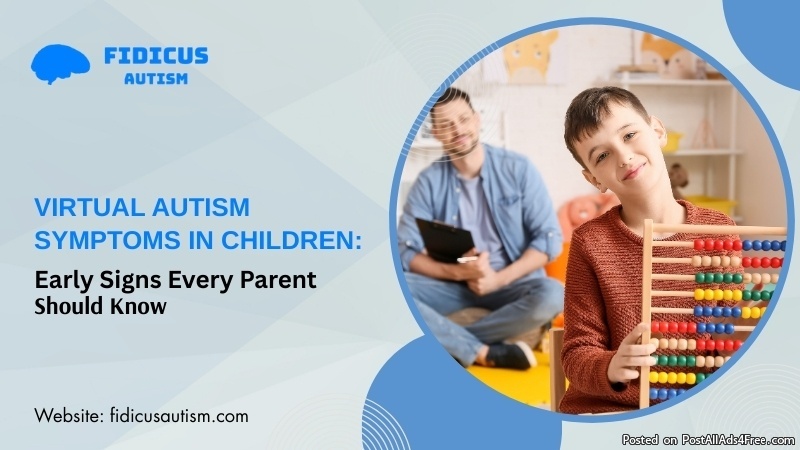 FIDICUS AUTISM

VIRTUAL AUTISM SYMPTOMS IN CHILDREN:

Early Signs Every Parent Should Know

Website: fidicusautism.com

Posted on PostAllAds4Free.com